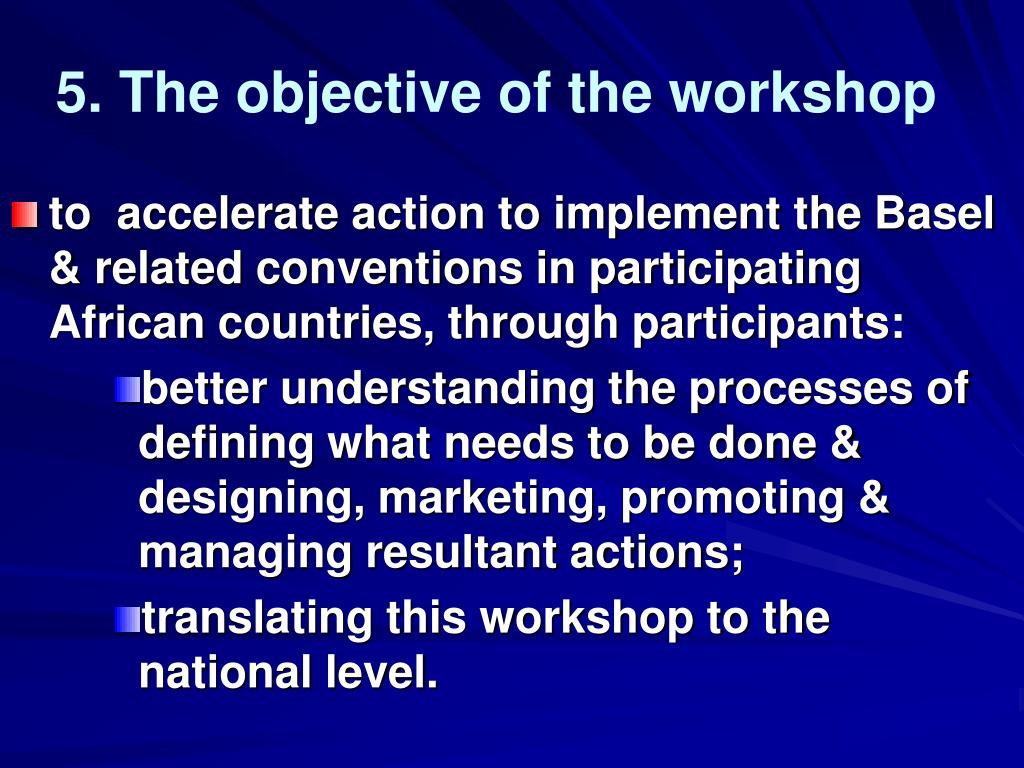 5. The objective of the workshop

to accelerate action to implement the Basel & related conventions in participating African countries, through participants:

better understanding the processes of defining what needs to be done & designing, marketing, promoting & managing resultant actions;

translating this workshop to the national level.